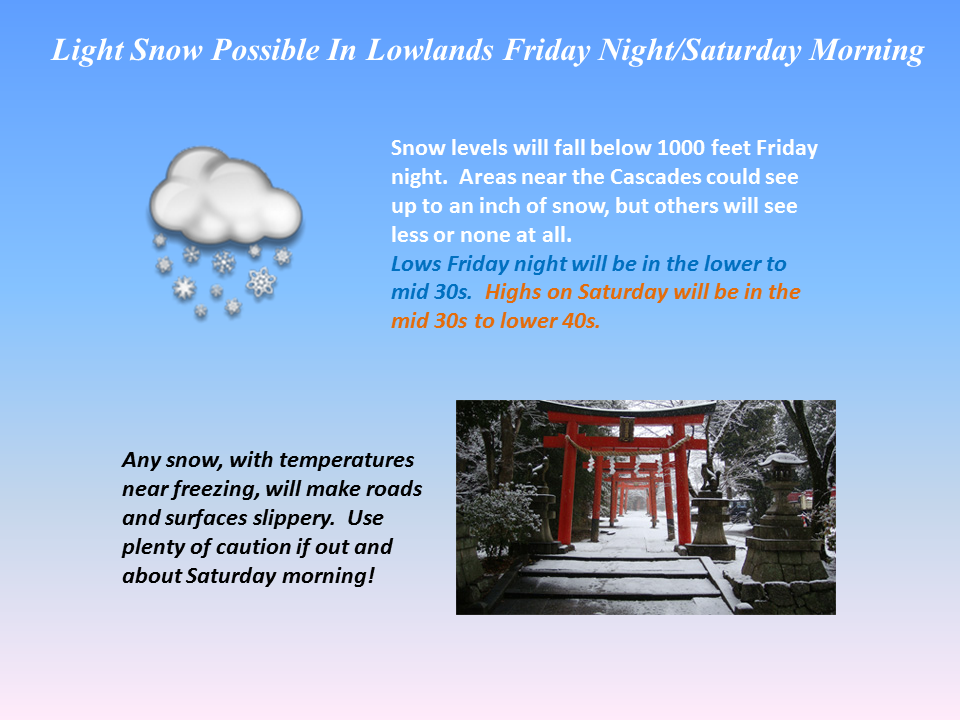 Light Snow Possible In Lowlands Friday Night/Saturday Morning

Snow levels will fall below 1000 feet Friday night. Areas near the Cascades could see up to an inch of snow, but others will see less or none at all.
Lows Friday night will be in the lower to mid 30s. Highs on Saturday will be in the mid 30s to lower 40s.

Any snow, with temperatures near freezing, will make roads and surfaces slippery. Use plenty of caution if out and about Saturday morning!